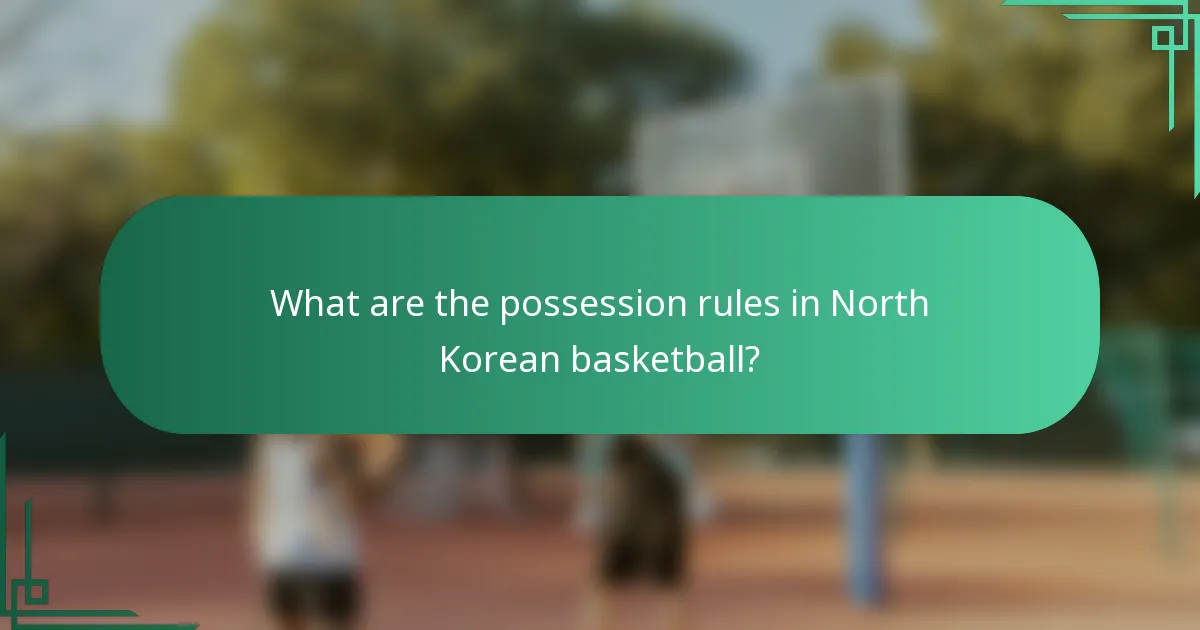 What are the possession rules in North Korean basketball?